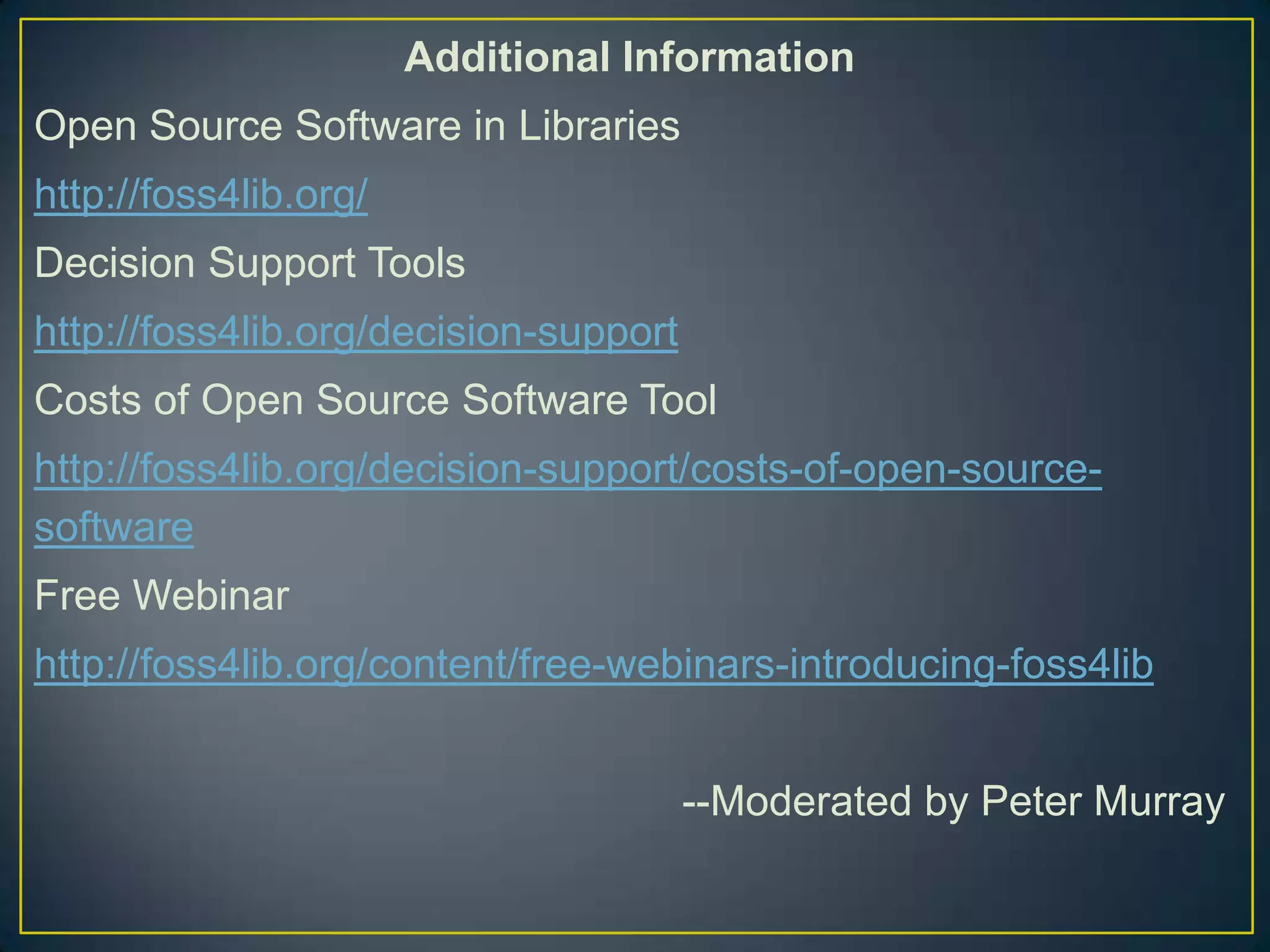 Additional Information

Open Source Software in Libraries

http://foss4lib.org/

Decision Support Tools

http://foss4lib.org/decision-support

Costs of Open Source Software Tool

http://foss4lib.org/decision-support/costs-of-open-source-software

Free Webinar

http://foss4lib.org/content/free-webinars-introducing-foss4lib

--Moderated by Peter Murray